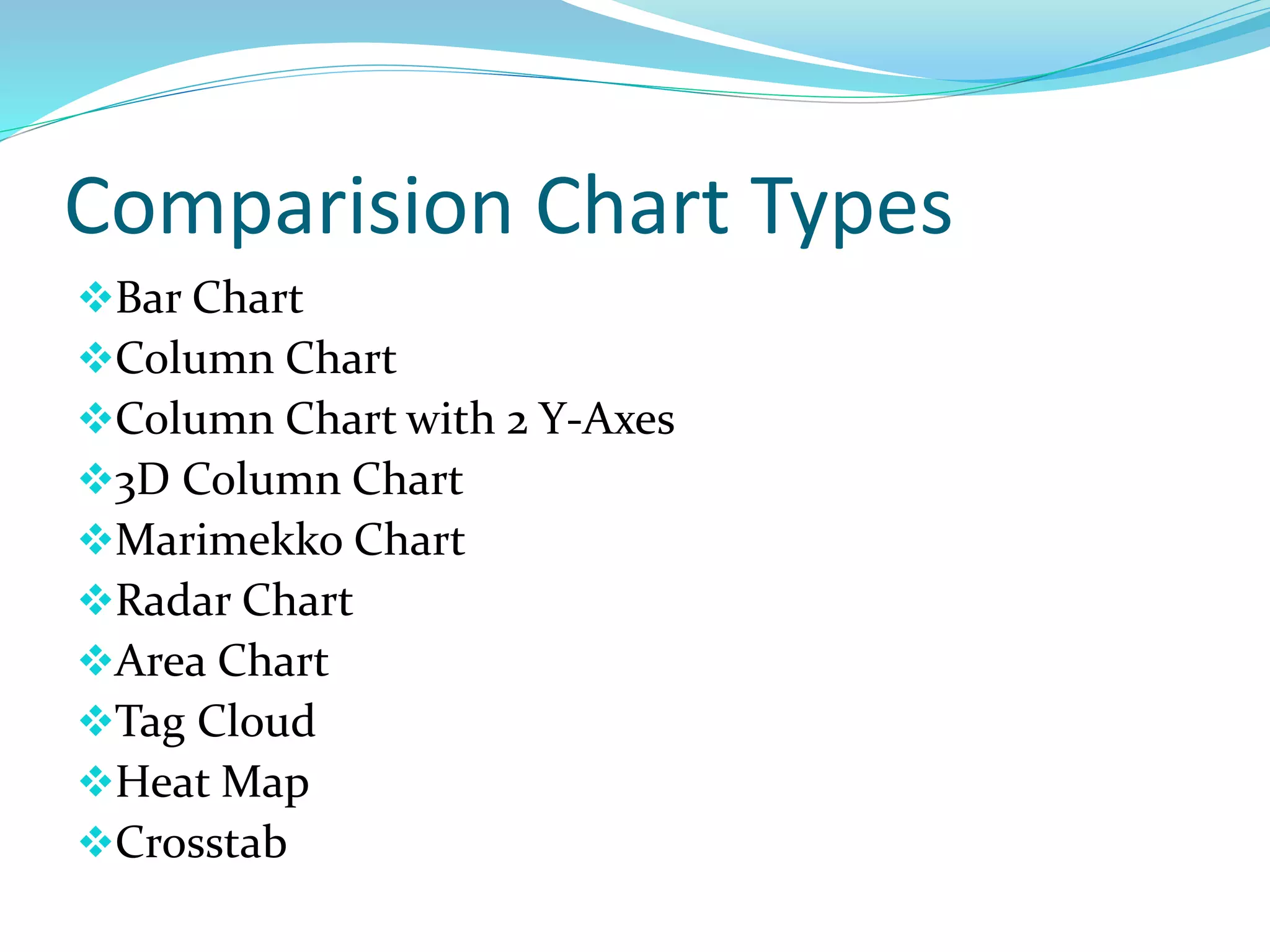 Comparision Chart Types

❖Bar Chart
❖Column Chart
❖Column Chart with 2 Y-Axes
❖3D Column Chart
❖Marimekko Chart
❖Radar Chart
❖Area Chart
❖Tag Cloud
❖Heat Map
❖Crosstab